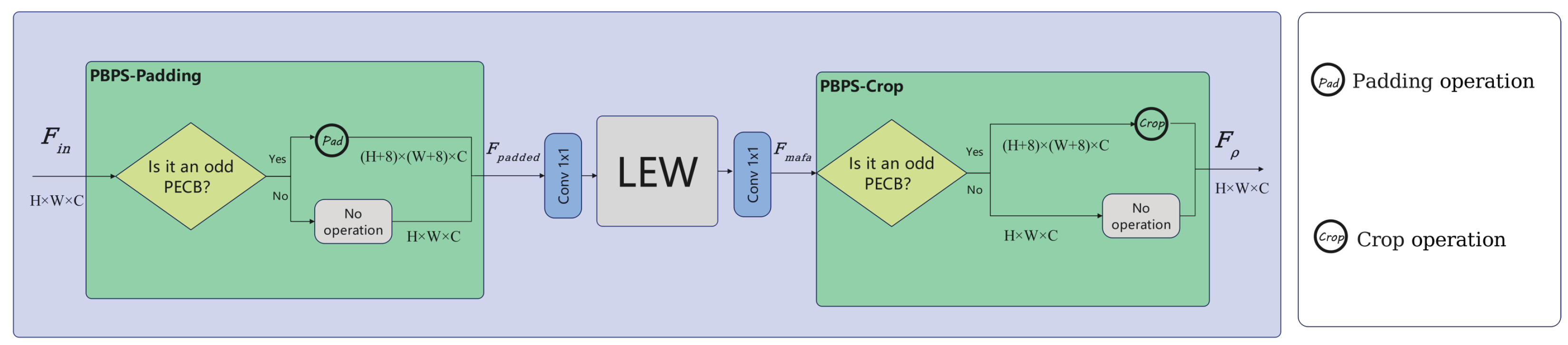 PBPS-Padding

$F_{in}$

H×W×C

Is it an odd PECB?

Yes

No

Pad

(H+8)×(W+8)×C

No operation

H×W×C

$F_{padded}$

Conv 1x1

LEW

Conv 1x1

$F_{mafa}$

PBPS-Crop

Is it an odd PECB?

Yes

No

(H+8)×(W+8)×C

Crop

No operation

H×W×C

$F_{\rho}$

H×W×C

Pad Padding operation

Crop Crop operation